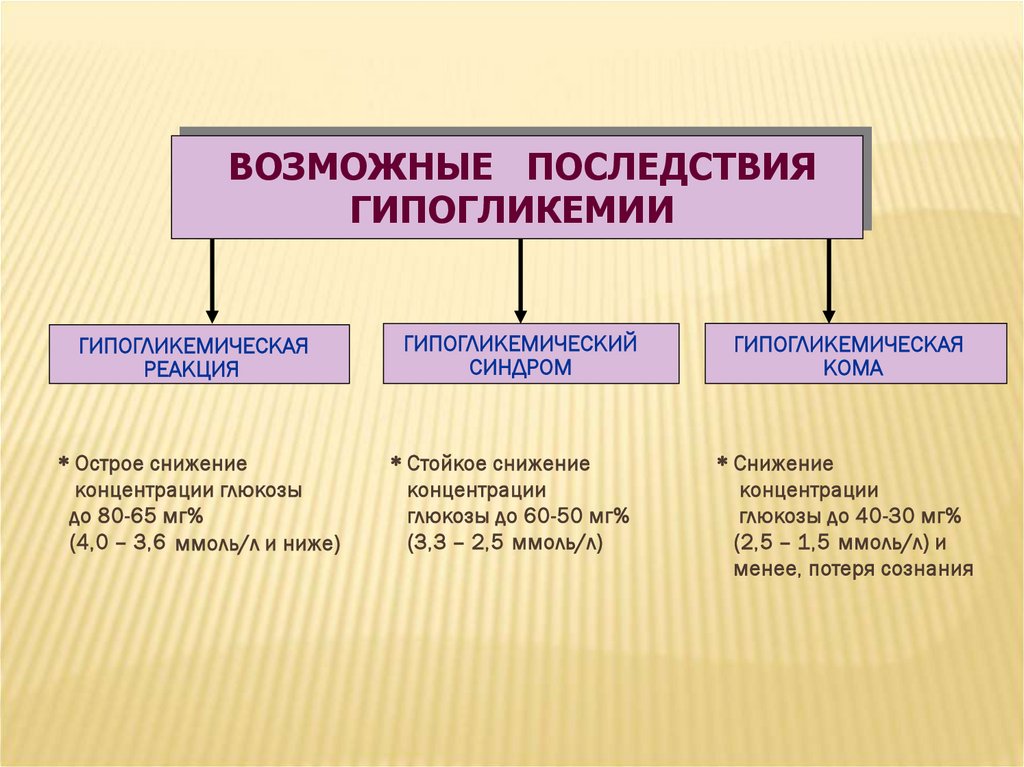 ВОЗМОЖНЫЕ ПОСЛЕДСТВИЯ ГИПОГЛИКЕМИИ

ГИПОГЛИКЕМИЧЕСКАЯ РЕАКЦИЯ

ГИПОГЛИКЕМИЧЕСКИЙ СИНДРОМ

ГИПОГЛИКЕМИЧЕСКАЯ КОМА

* Острое снижение концентрации глюкозы до 80-65 мг% (4,0 – 3,6 ммоль/л и ниже)

* Стойкое снижение концентрации глюкозы до 60-50 мг% (3,3 – 2,5 ммоль/л)

* Снижение концентрации глюкозы до 40-30 мг% (2,5 – 1,5 ммоль/л) и менее, потеря сознания